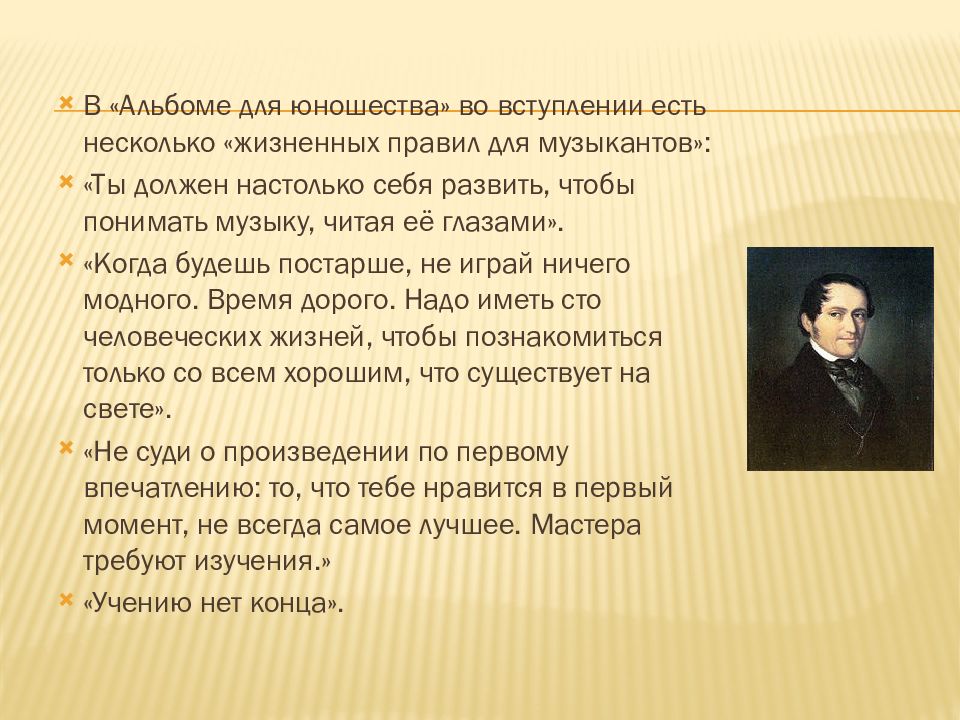 В «Альбоме для юношества» во вступлении есть несколько «жизненных правил для музыкантов»:

«Ты должен настолько себя развить, чтобы понимать музыку, читая её глазами».

«Когда будешь постарше, не играй ничего модного. Время дорого. Надо иметь сто человеческих жизней, чтобы познакомиться только со всем хорошим, что существует на свете».

«Не суди о произведении по первому впечатлению: то, что тебе нравится в первый момент, не всегда самое лучшее. Мастера требуют изучения.»

«Учению нет конца».